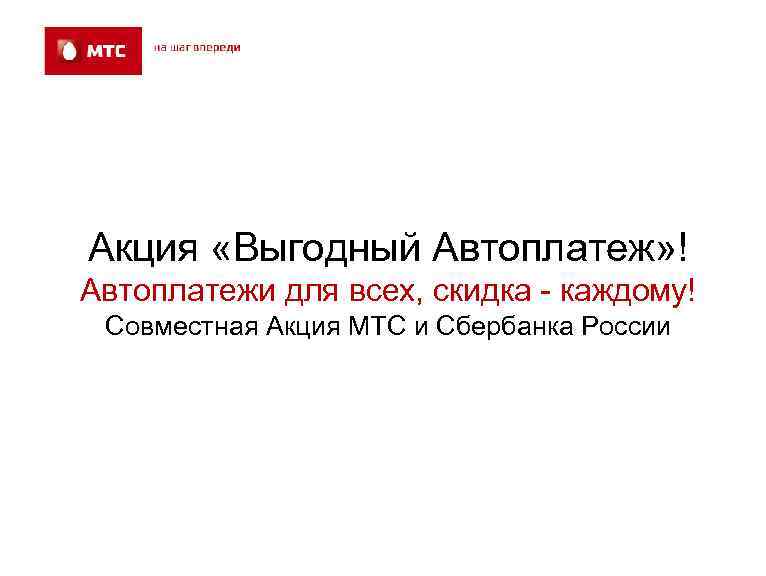 МТС

на шаг впереди

Акция «Выгодный Автоплатеж»!
Автоплатежи для всех, скидка - каждому!
Совместная Акция МТС и Сбербанка России